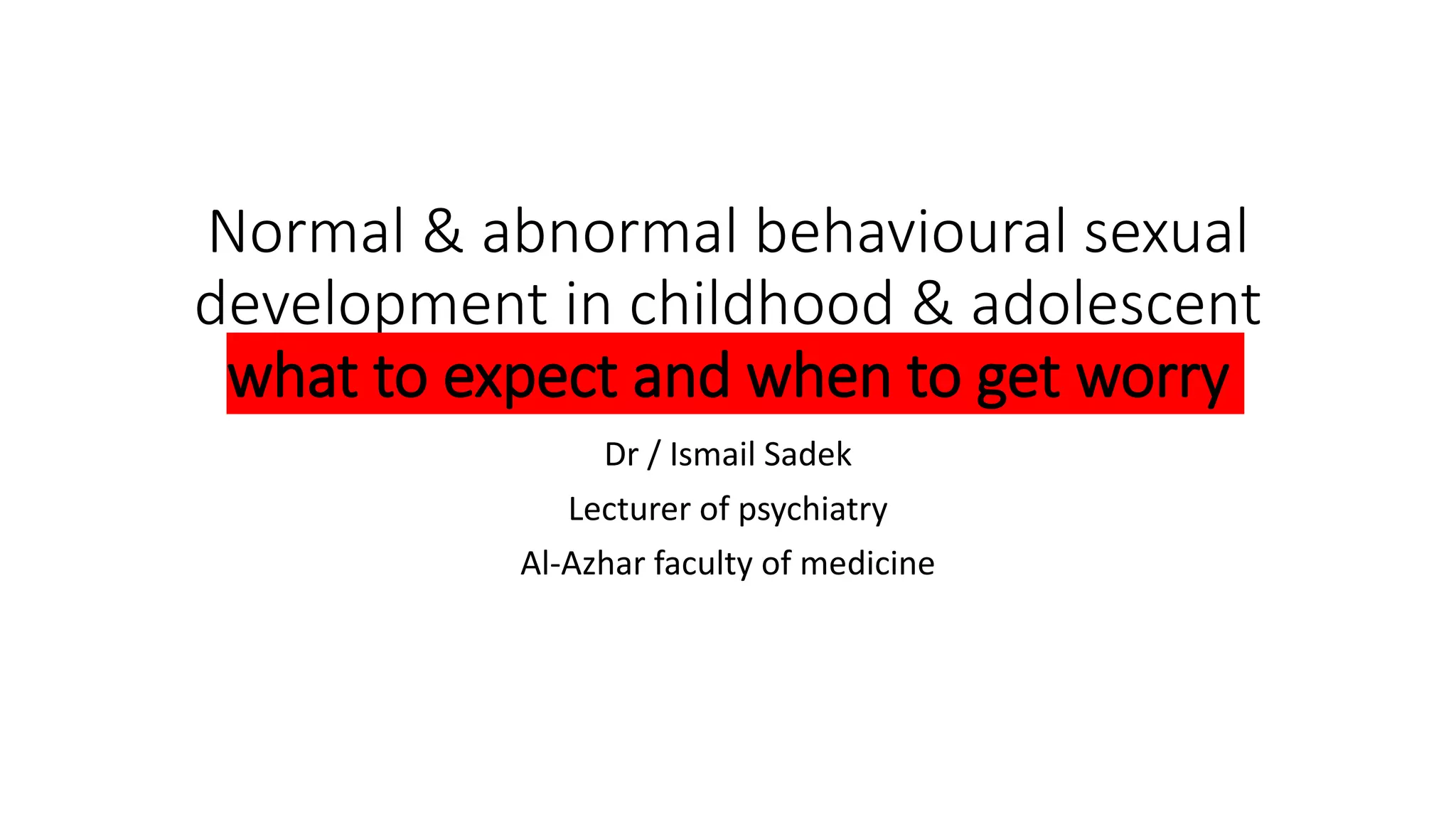 Normal & abnormal behavioural sexual development in childhood & adolescent what to expect and when to get worry

Dr / Ismail Sadek

Lecturer of psychiatry

Al-Azhar faculty of medicine